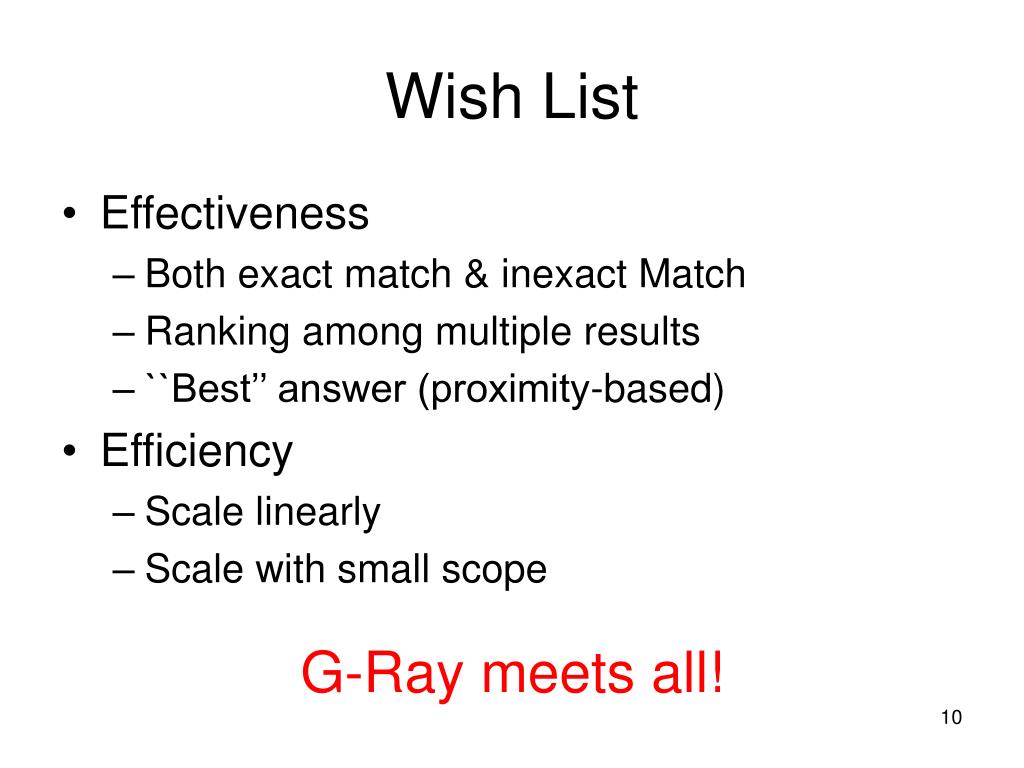 Wish List

• Effectiveness
– Both exact match & inexact Match
– Ranking among multiple results
– ``Best'' answer (proximity-based)
• Efficiency
– Scale linearly
– Scale with small scope

G-Ray meets all!

10